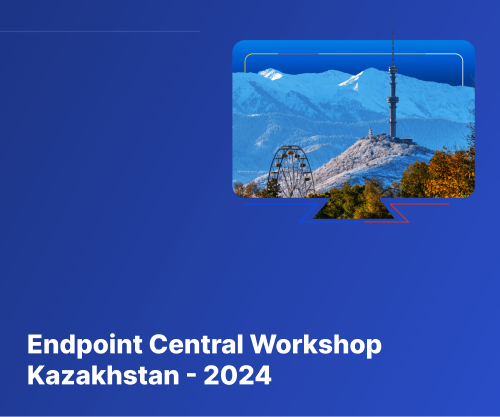 Endpoint Central Workshop
Kazakhstan - 2024